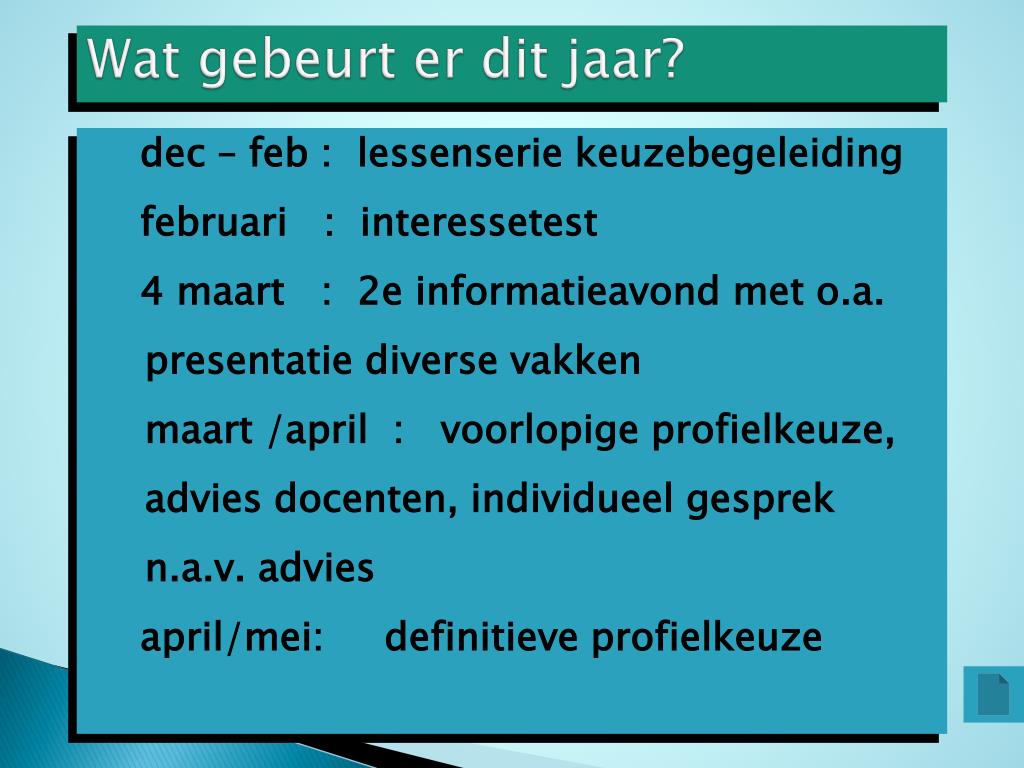 Wat gebeurt er dit jaar?

dec – feb : lessenserie keuzebegeleiding

februari : interessetest

4 maart : 2e informatieavond met o.a. presentatie diverse vakken

maart /april : voorlopige profielkeuze, advies docenten, individueel gesprek n.a.v. advies

april/mei: definitieve profielkeuze